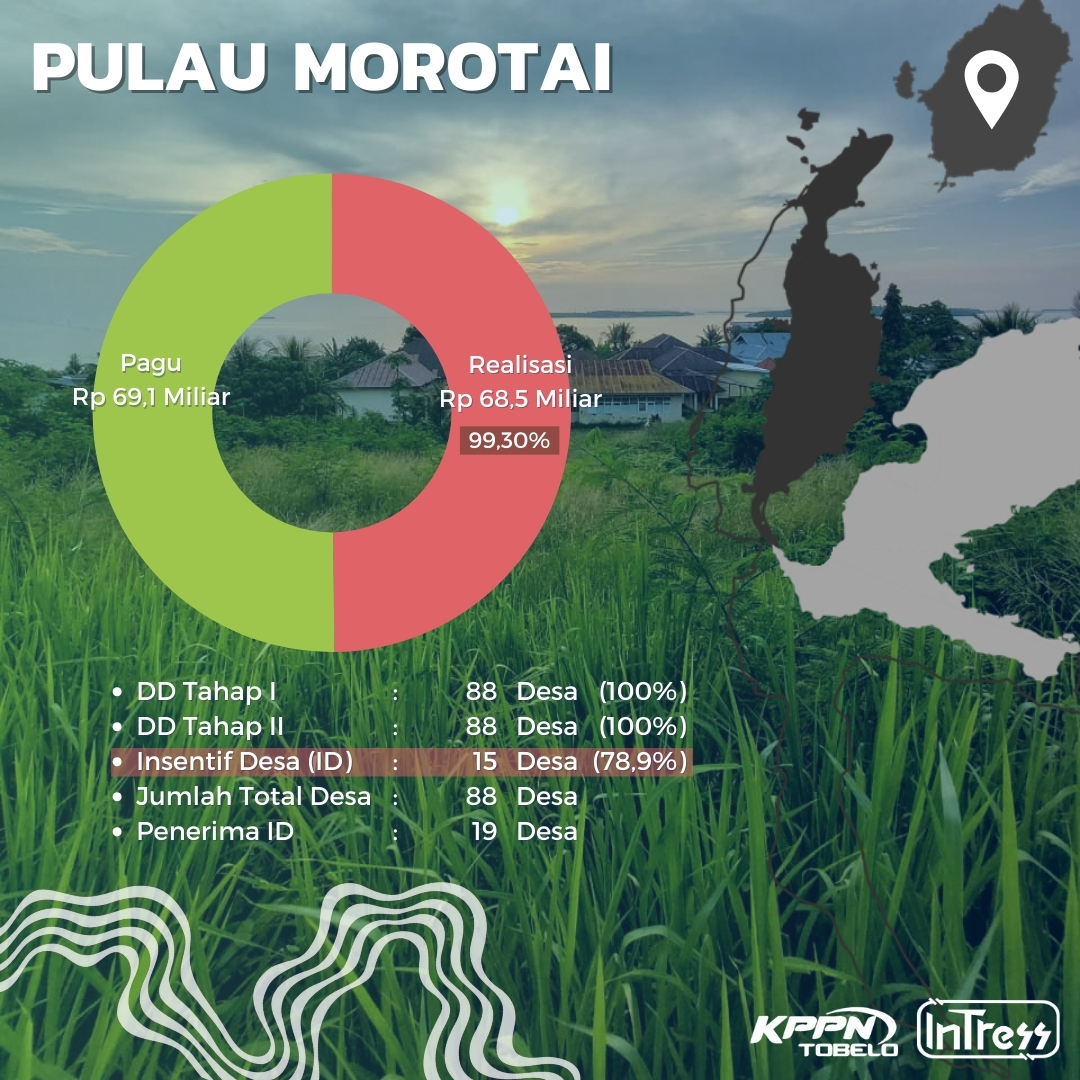 PULAU MOROTAI

Pagu
Rp 69,1 Miliar

Realisasi
Rp 68,5 Miliar
99,30%

- DD Tahap I : 88 Desa (100%)
- DD Tahap II : 88 Desa (100%)
- Insentif Desa (ID) : 15 Desa (78,9%)
- Jumlah Total Desa : 88 Desa
- Penerima ID : 19 Desa

KPPN TOBELO
InTress